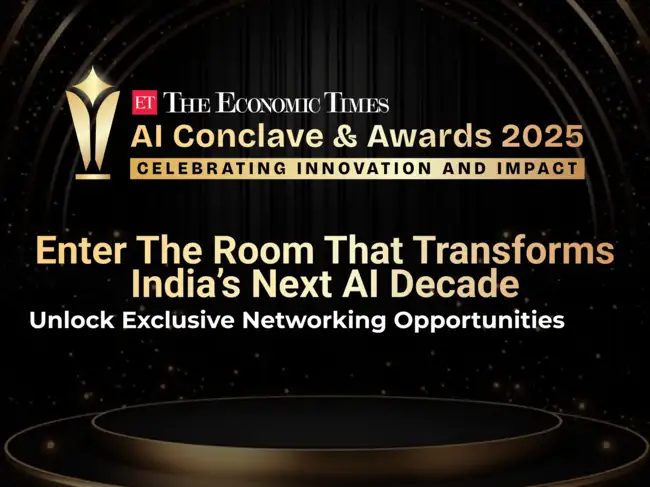 ET THE ECONOMIC TIMES
AI Conclave & Awards 2025
CELEBRATING INNOVATION AND IMPACT

Enter The Room That Transforms India's Next AI Decade

Unlock Exclusive Networking Opportunities